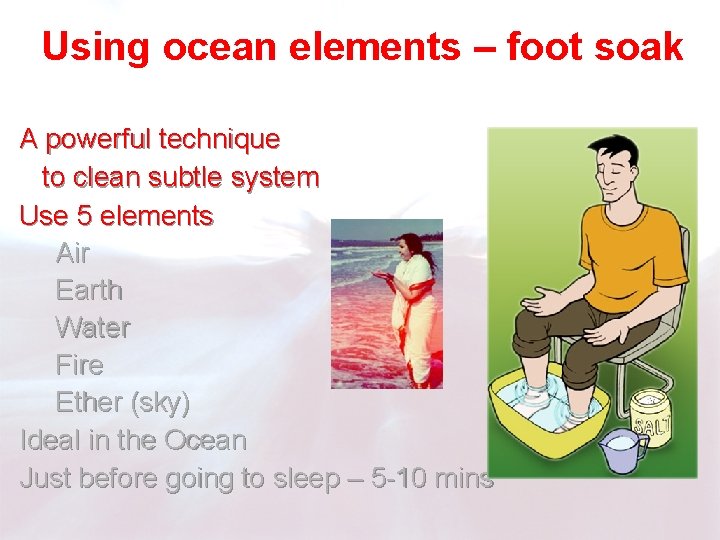 Using ocean elements – foot soak

A powerful technique to clean subtle system

Use 5 elements

Air

Earth

Water

Fire

Ether (sky)

Ideal in the Ocean

Just before going to sleep – 5-10 mins

SALT